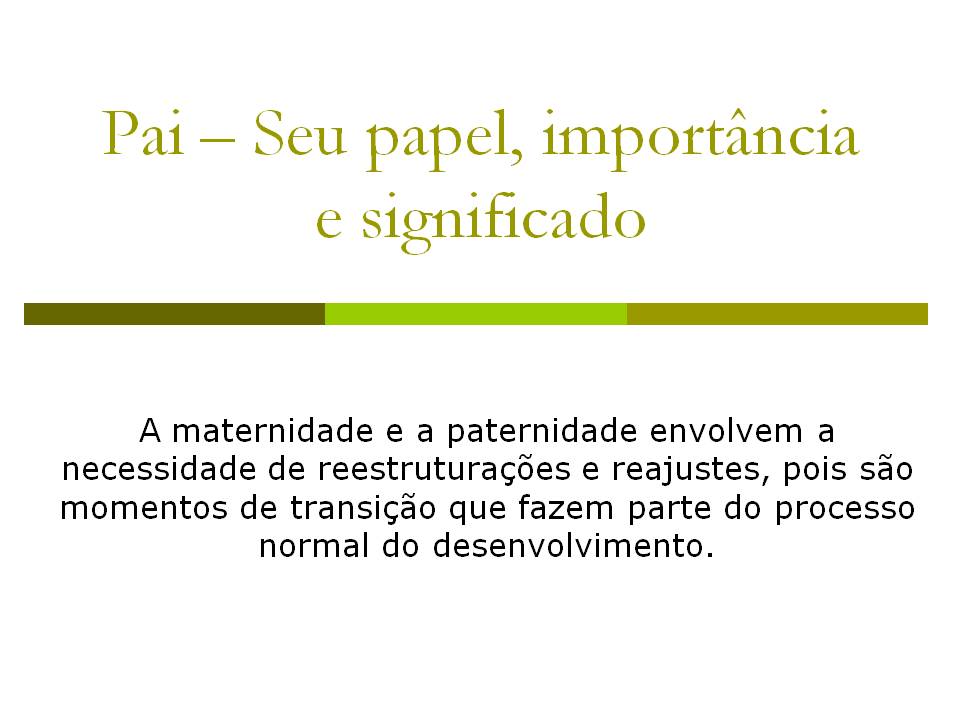 Pai – Seu papel, importância e significado

A maternidade e a paternidade envolvem a necessidade de reestruturações e reajustes, pois são momentos de transição que fazem parte do processo normal do desenvolvimento.